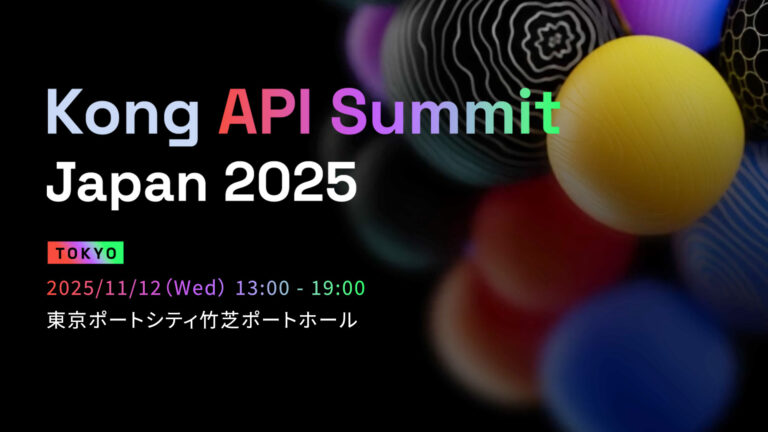 Kong API Summit Japan 2025

TOKYO

2025/11/12（Wed） 13:00 - 19:00
東京ポートシティ竹芝ポートホール